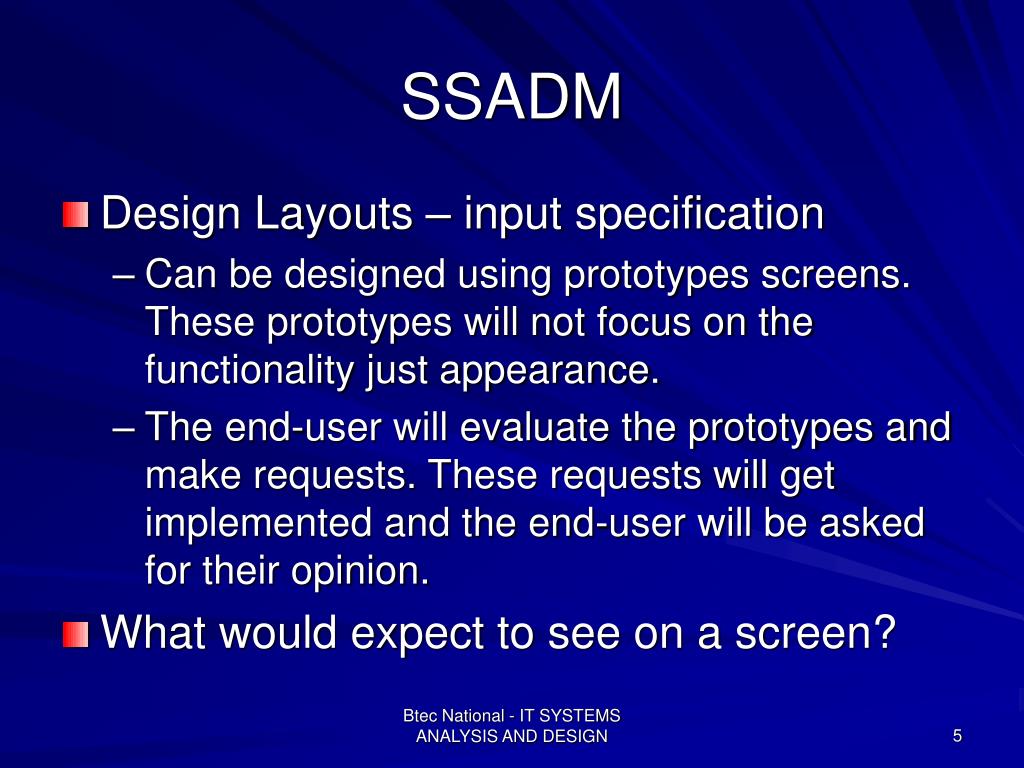 SSADM

Design Layouts – input specification

– Can be designed using prototypes screens. These prototypes will not focus on the functionality just appearance.

– The end-user will evaluate the prototypes and make requests. These requests will get implemented and the end-user will be asked for their opinion.

What would expect to see on a screen?

Btec National - IT SYSTEMS ANALYSIS AND DESIGN

5